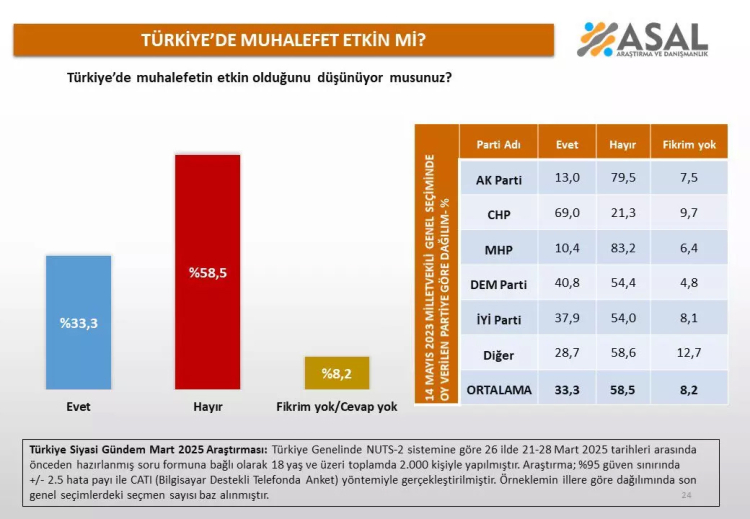 TÜRKİYE'DE MUHALEFET ETKİN Mİ?

ASAL
ARAŞTIRMA VE DANIŞMANLIK

Türkiye'de muhalefetin etkin olduğunu düşünüyor musunuz?

%33,3
%58,5
%8,2

Evet
Hayır
Fikrim yok/Cevap yok

14 MAYIS 2023 MİLLETVEKİLİ GENEL SEÇİMİNDE OY VERİLEN PARTİYE GÖRE DAĞILIM- %

| Parti Adı | Evet | Hayır | Fikrim yok |
|---|---|---|---|
| AK Parti | 13,0 | 79,5 | 7,5 |
| CHP | 69,0 | 21,3 | 9,7 |
| MHP | 10,4 | 83,2 | 6,4 |
| DEM Parti | 40,8 | 54,4 | 4,8 |
| İYİ Parti | 37,9 | 54,0 | 8,1 |
| Diğer | 28,7 | 58,6 | 12,7 |
| ORTALAMA | 33,3 | 58,5 | 8,2 |

Türkiye Siyasi Gündem Mart 2025 Araştırması: Türkiye Genelinde NUTS-2 sistemine göre 26 ilde 21-28 Mart 2025 tarihleri arasında önceden hazırlanmış soru formuna bağlı olarak 18 yaş ve üzeri toplamda 2.000 kişiyle yapılmıştır. Araştırma; %95 güven sınırında +/- 2.5 hata payı ile CATI (Bilgisayar Destekli Telefonda Anket) yöntemiyle gerçekleştirilmiştir. Örneklemin illere göre dağılımında son genel seçimlerdeki seçmen sayısı baz alınmıştır.

24